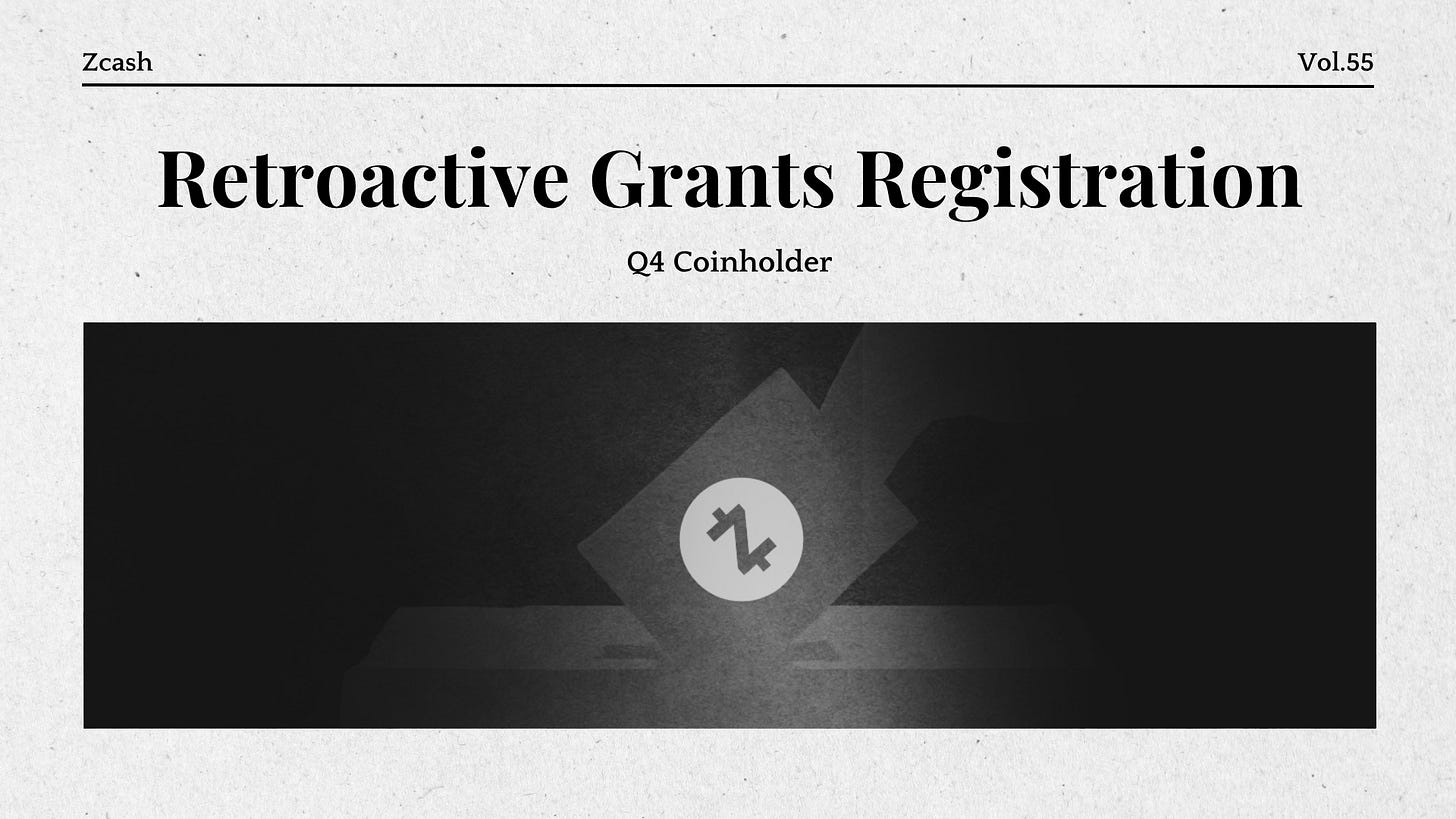 Zcash

Vol.55

Retroactive Grants Registration

Q4 Coinholder